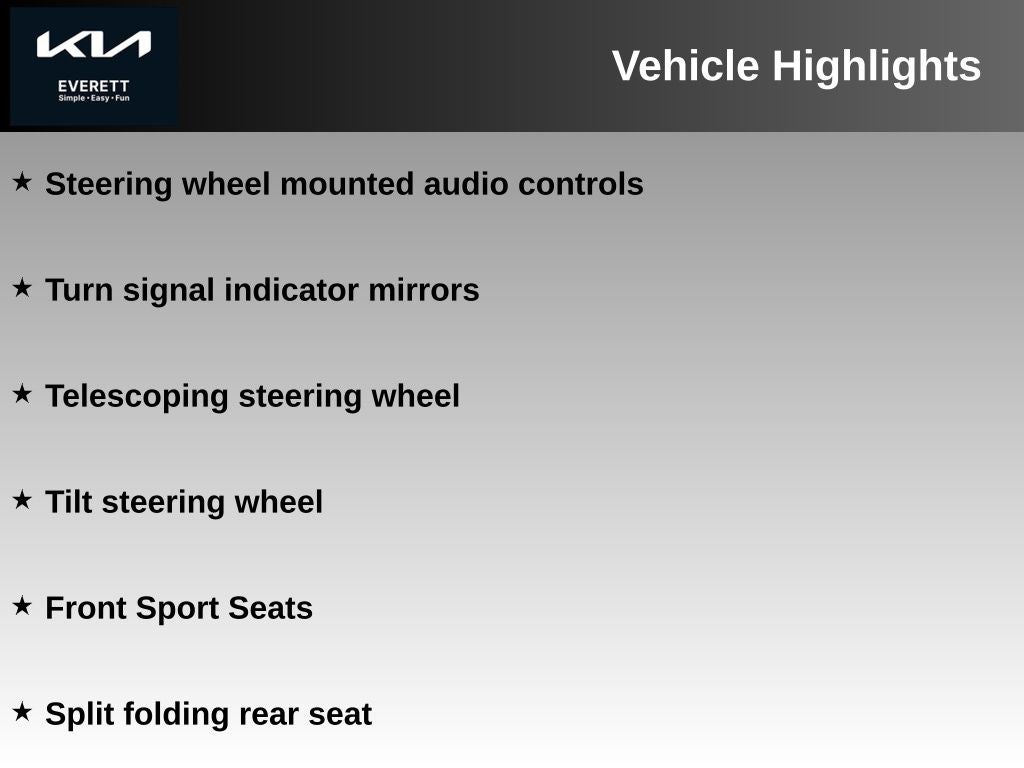 KIA
EVERETT
Simple • Easy • Fun

Vehicle Highlights

★ Steering wheel mounted audio controls

★ Turn signal indicator mirrors

★ Telescoping steering wheel

★ Tilt steering wheel

★ Front Sport Seats

★ Split folding rear seat